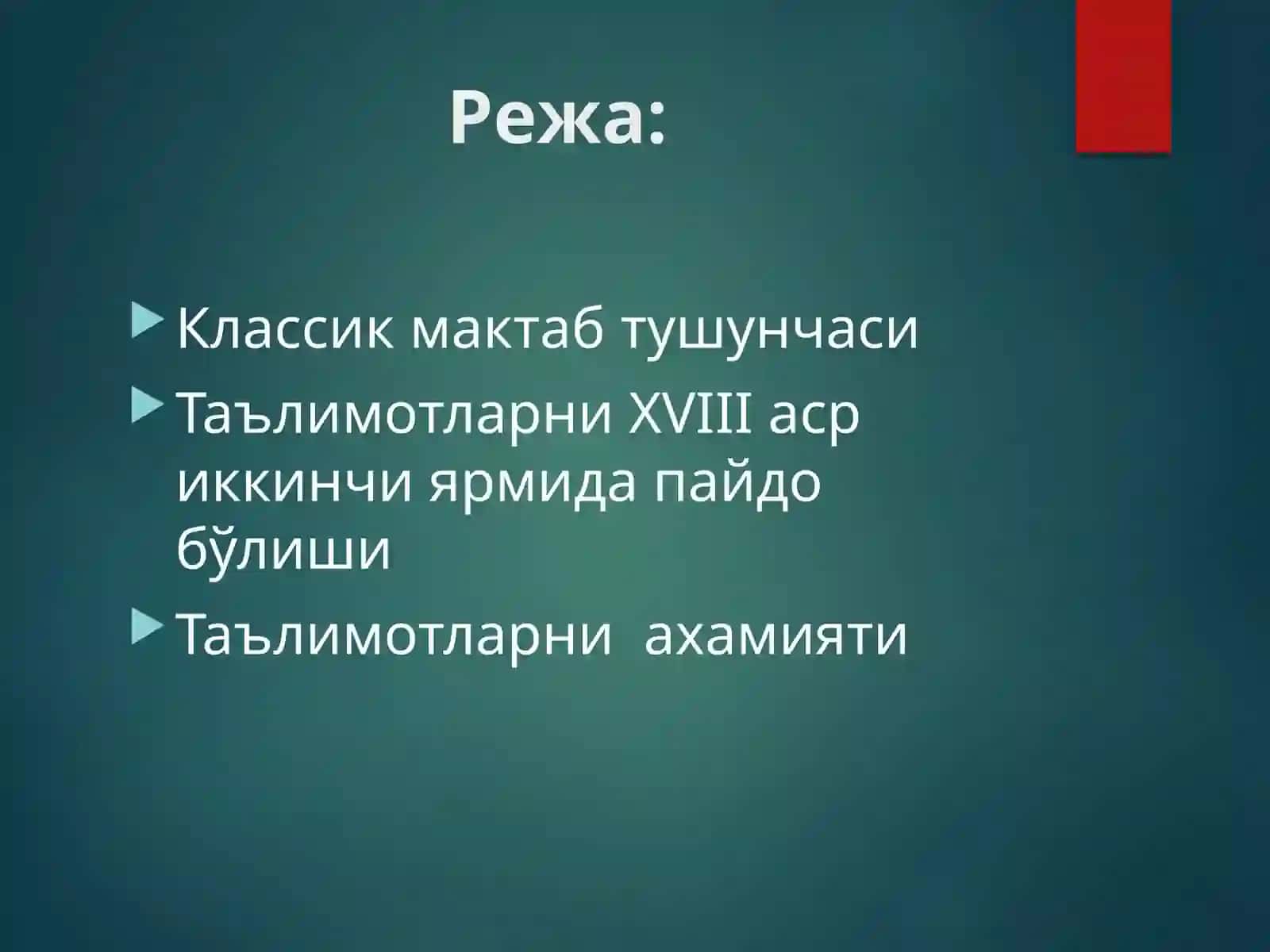 Режа:

Классик мактаб тушунчаси

Таълимотларни XVIII аср иккинчи ярмида пайдо бўлиши

Таълимотларни  ахамияти